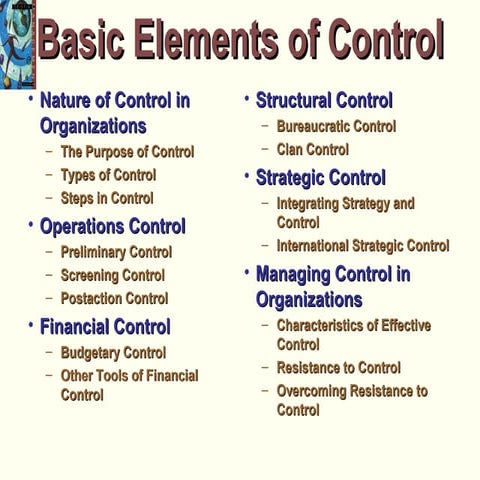 Basic Elements of Control

• Nature of Control in Organizations
– The Purpose of Control
– Types of Control
– Steps in Control
• Operations Control
– Preliminary Control
– Screening Control
– Postaction Control
• Financial Control
– Budgetary Control
– Other Tools of Financial Control

• Structural Control
– Bureaucratic Control
– Clan Control
• Strategic Control
– Integrating Strategy and Control
– International Strategic Control
• Managing Control in Organizations
– Characteristics of Effective Control
– Resistance to Control
– Overcoming Resistance to Control